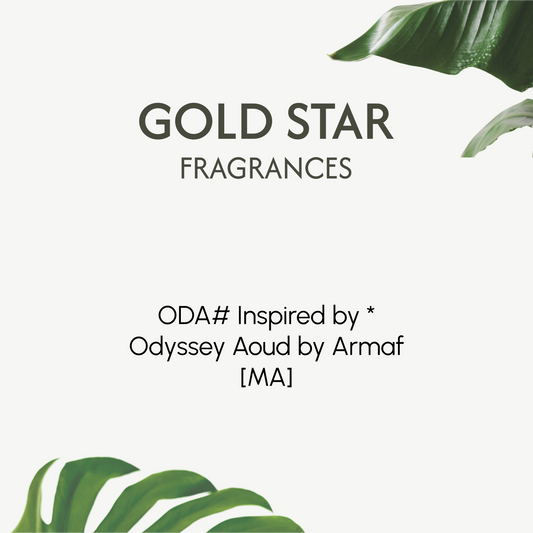 GOLD STAR
FRAGRANCES

ODA# Inspired by *
Odyssey Aoud by Armaf
[MA]